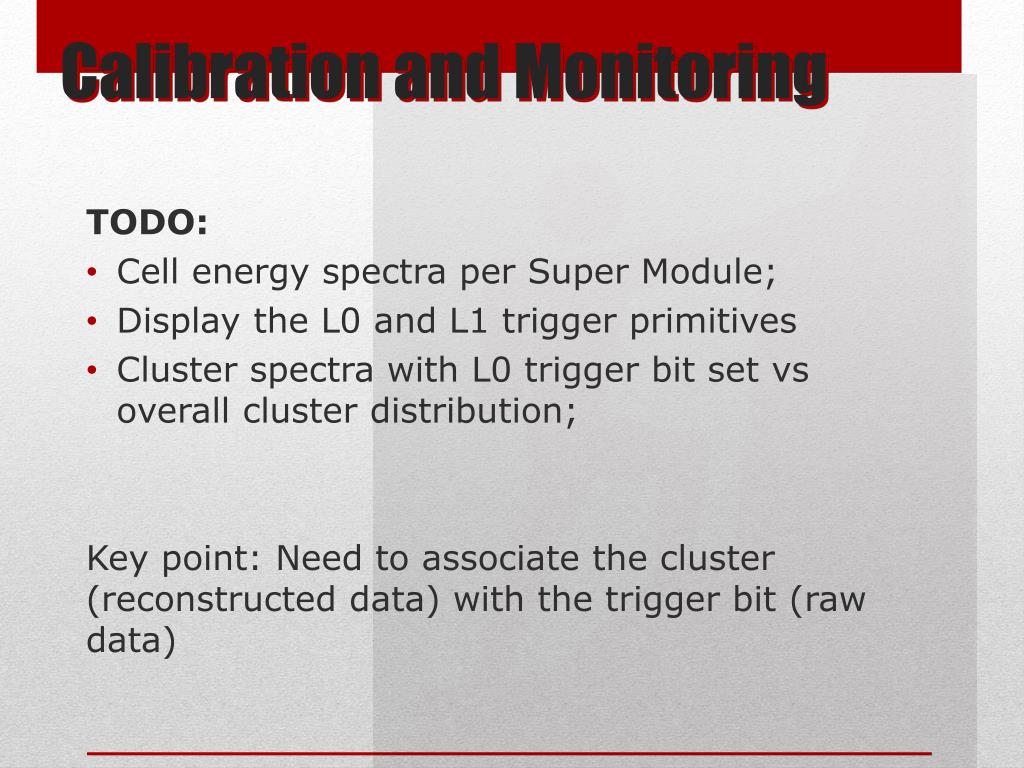 Calibration and Monitoring

TODO:
• Cell energy spectra per Super Module;
• Display the L0 and L1 trigger primitives
• Cluster spectra with L0 trigger bit set vs overall cluster distribution;

Key point: Need to associate the cluster (reconstructed data) with the trigger bit (raw data)